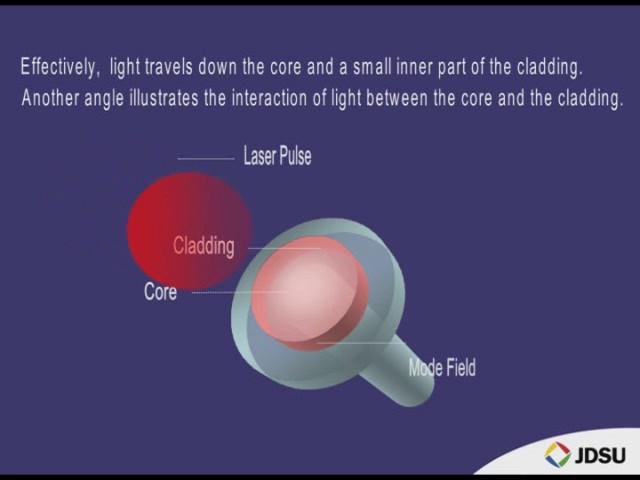 Effectively, light travels down the core and a small inner part of the cladding. Another angle illustrates the interaction of light between the core and the cladding.

Laser Pulse

Cladding

Core

Mode Field

JDSU